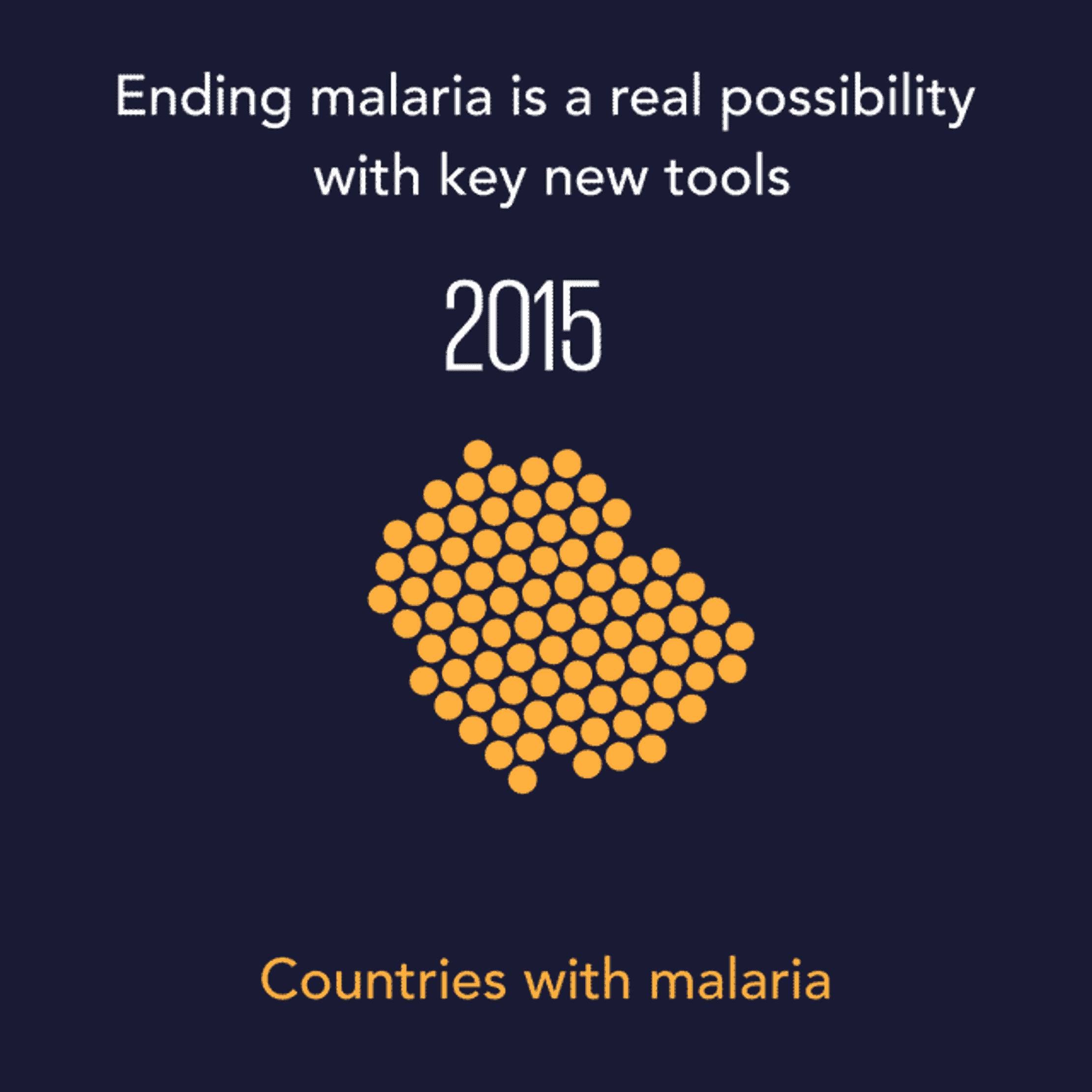 Ending malaria is a real possibility with key new tools

2015

Countries with malaria